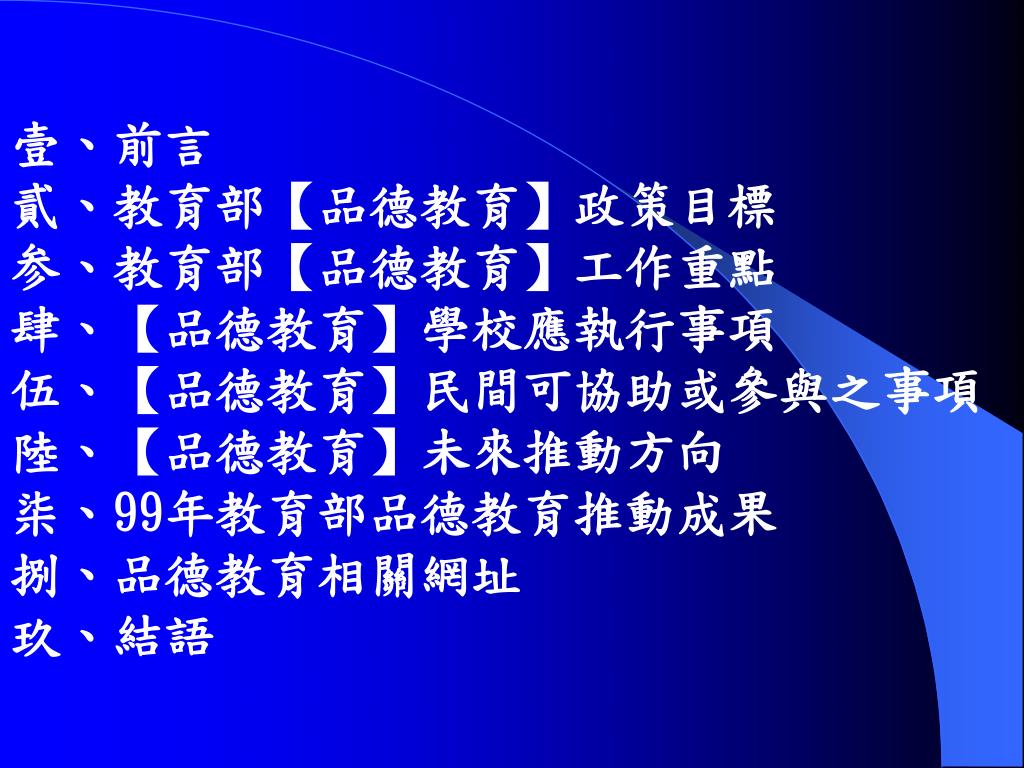 壹、前言
貳、教育部【品德教育】政策目標
參、教育部【品德教育】工作重點
肆、【品德教育】學校應執行事項
伍、【品德教育】民間可協助或參與之事項
陸、【品德教育】未來推動方向
柒、99年教育部品德教育推動成果
捌、品德教育相關網址
玖、結語